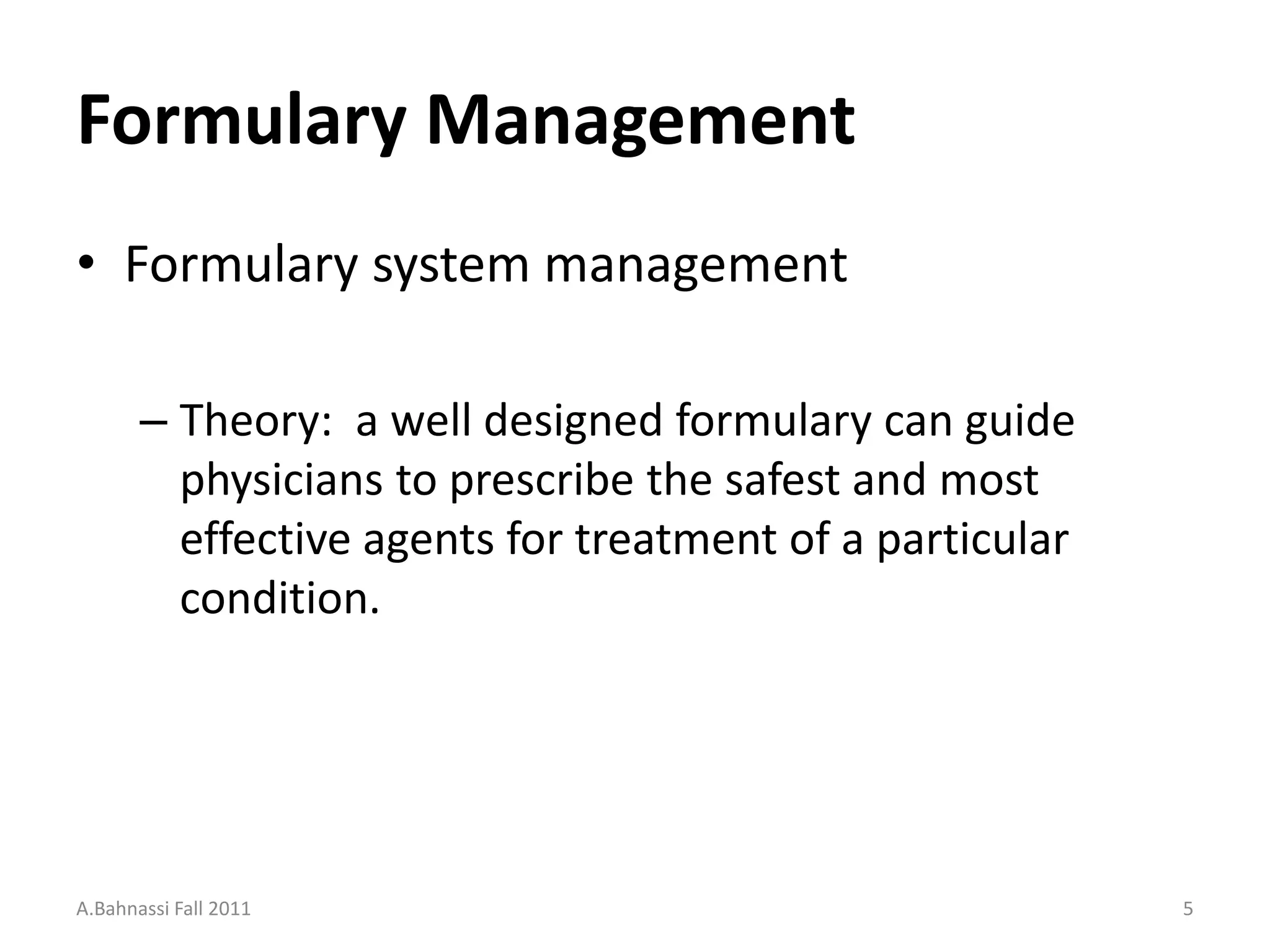 Formulary Management

• Formulary system management

– Theory: a well designed formulary can guide physicians to prescribe the safest and most effective agents for treatment of a particular condition.

A.Bahnassi Fall 2011

5